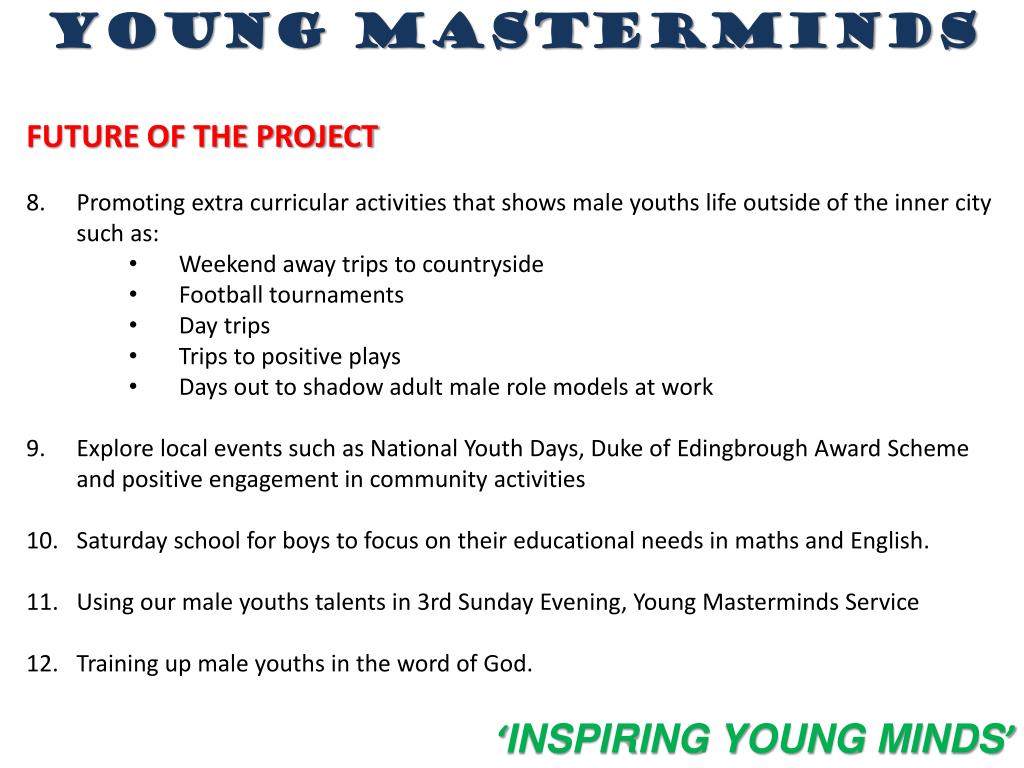 YOUNG MASTERMINDS

FUTURE OF THE PROJECT

8. Promoting extra curricular activities that shows male youths life outside of the inner city such as:
• Weekend away trips to countryside
• Football tournaments
• Day trips
• Trips to positive plays
• Days out to shadow adult male role models at work

9. Explore local events such as National Youth Days, Duke of Edingbrough Award Scheme and positive engagement in community activities

10. Saturday school for boys to focus on their educational needs in maths and English.

11. Using our male youths talents in 3rd Sunday Evening, Young Masterminds Service

12. Training up male youths in the word of God.

‘INSPIRING YOUNG MINDS’